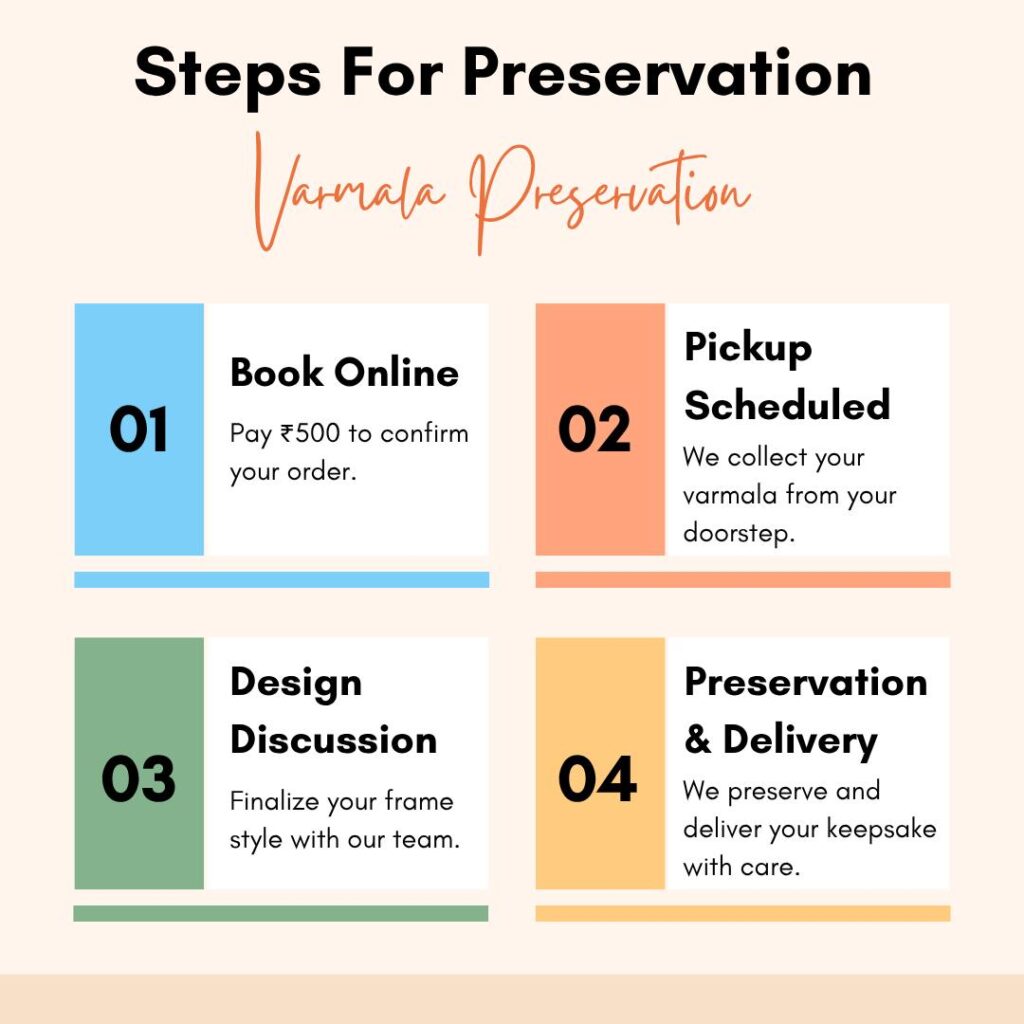 Steps For Preservation

Varmala Preservation

01

Book Online

Pay ₹500 to confirm your order.

02

Pickup Scheduled

We collect your varmala from your doorstep.

03

Design Discussion

Finalize your frame style with our team.

04

Preservation & Delivery

We preserve and deliver your keepsake with care.